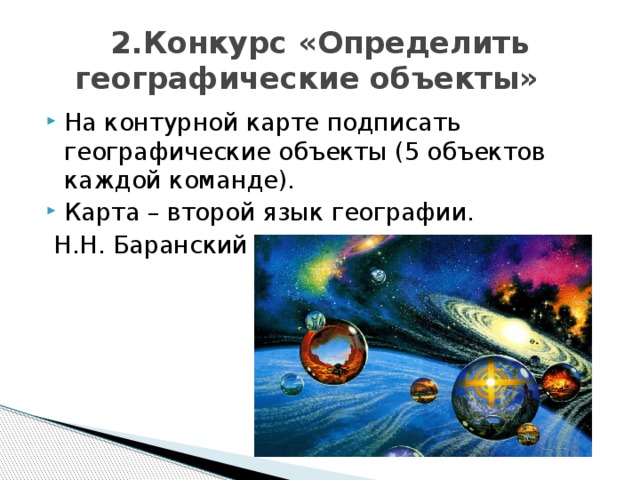 2.Конкурс «Определить географические объекты»

На контурной карте подписать географические объекты (5 объектов каждой команде).

Карта – второй язык географии.

Н.Н. Баранский